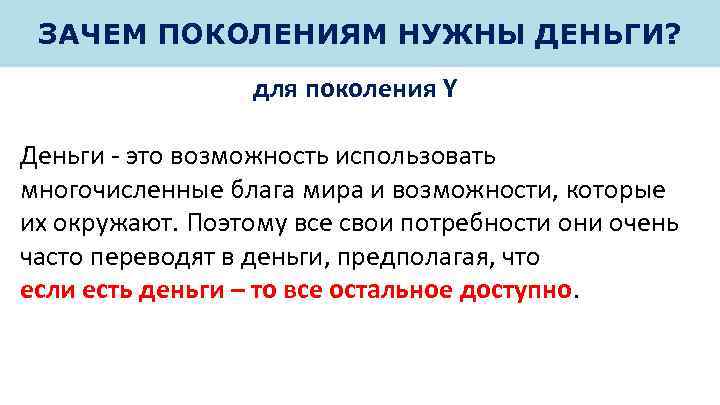 ЗАЧЕМ ПОКОЛЕНИЯМ НУЖНЫ ДЕНЬГИ?

для поколения Y

Деньги - это возможность использовать многочисленные блага мира и возможности, которые их окружают. Поэтому все свои потребности они очень часто переводят в деньги, предполагая, что если есть деньги – то все остальное доступно.